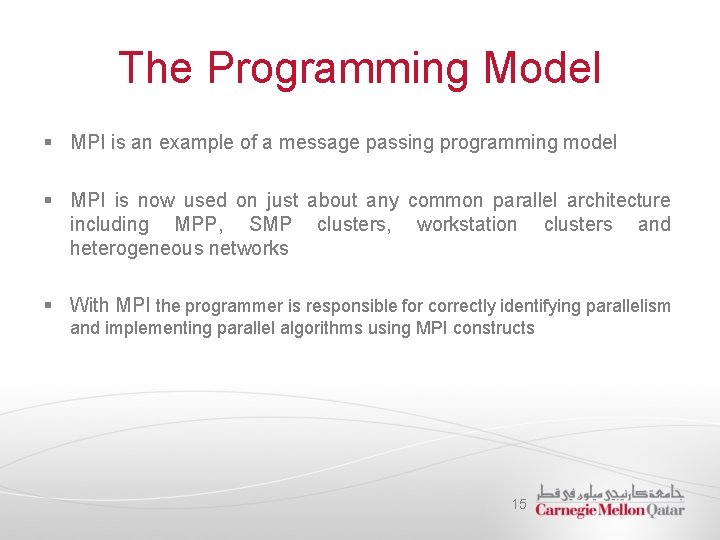 The Programming Model

▪ MPI is an example of a message passing programming model

▪ MPI is now used on just about any common parallel architecture including MPP, SMP clusters, workstation clusters and heterogeneous networks

▪ With MPI the programmer is responsible for correctly identifying parallelism and implementing parallel algorithms using MPI constructs

15

جامعة كارنيجي ميلون في قطر
Carnegie Mellon Qatar